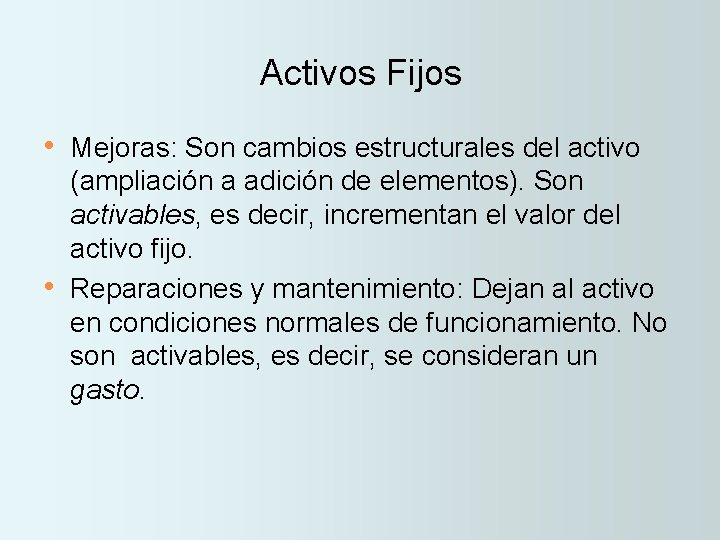 Activos Fijos

• Mejoras: Son cambios estructurales del activo (ampliación a adición de elementos). Son activables, es decir, incrementan el valor del activo fijo.

• Reparaciones y mantenimiento: Dejan al activo en condiciones normales de funcionamiento. No son activables, es decir, se consideran un gasto.